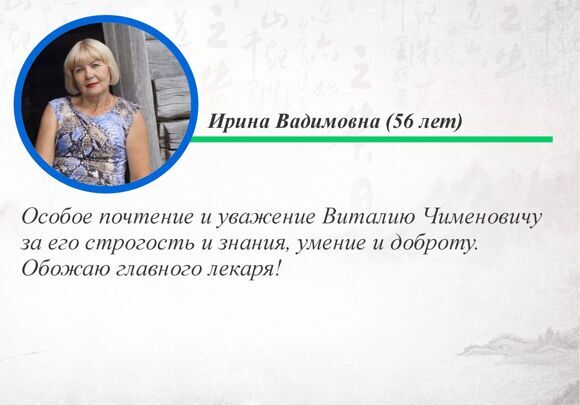 Ирина Вадимовна (56 лет)

Особое почтение и уважение Виталию Чименовичу за его строгость и знания, умение и доброту. Обожаю главного лекаря!